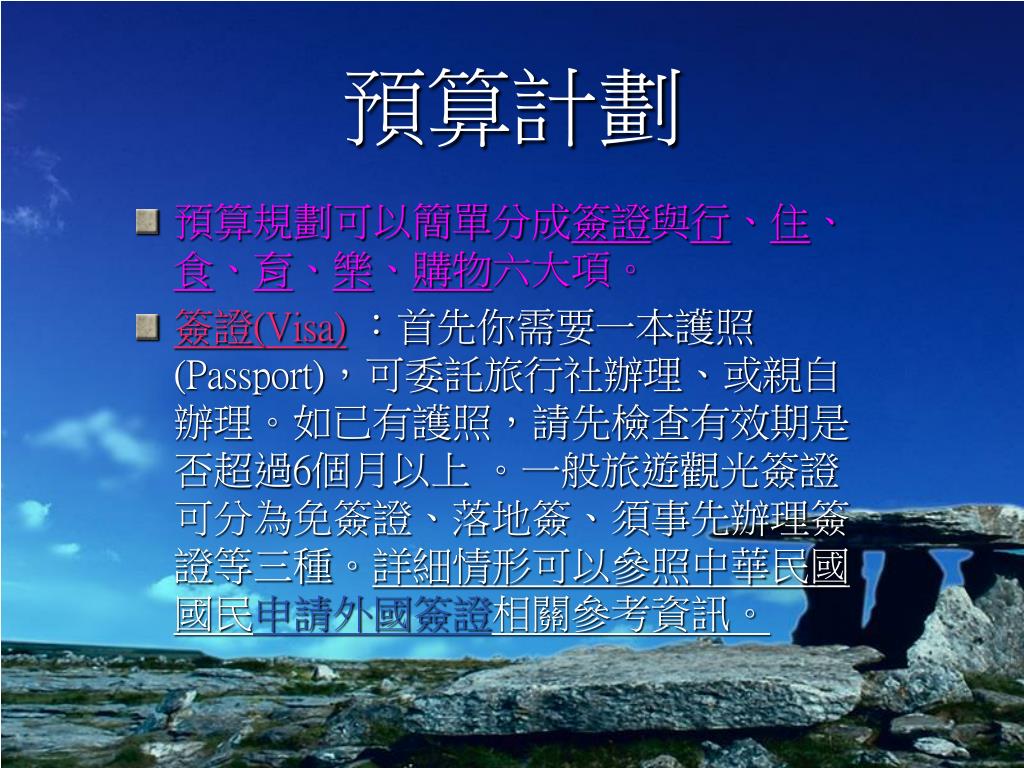 預算計劃

預算規劃可以簡單分成簽證與行、住、食、育、樂、購物六大項。

簽證(Visa) ：首先你需要一本護照(Passport)，可委託旅行社辦理、或親自辦理。如已有護照，請先檢查有效期是否超過6個月以上 。一般旅遊觀光簽證可分為免簽證、落地簽、須事先辦理簽證等三種。詳細情形可以參照中華民國國民申請外國簽證相關參考資訊。